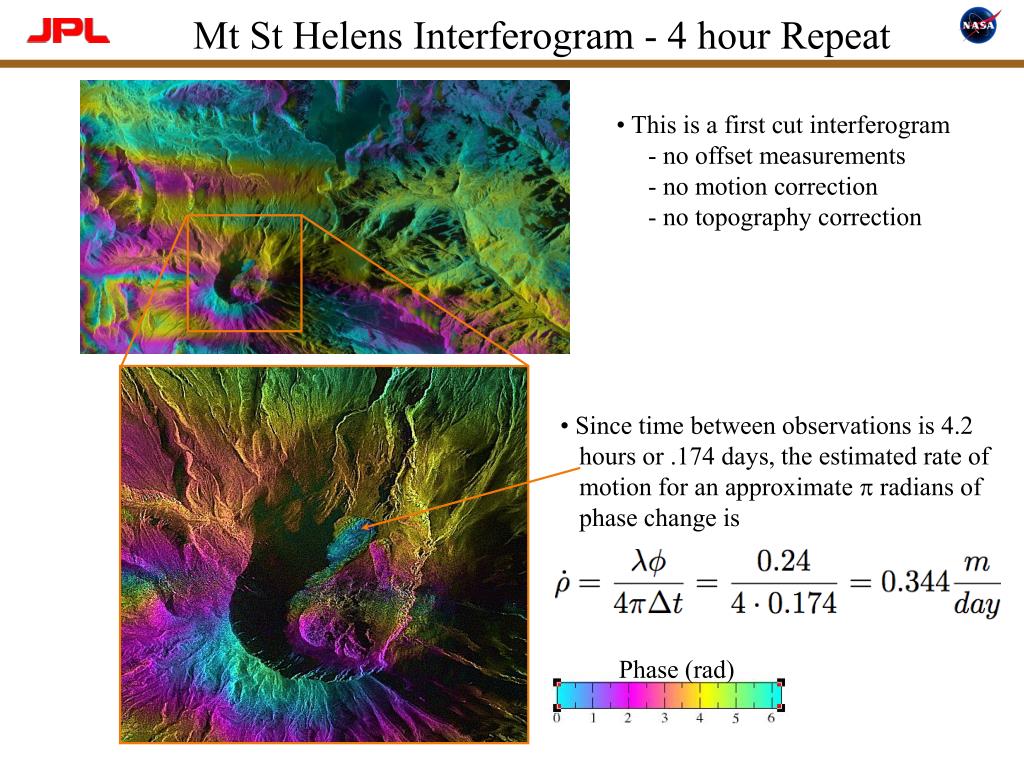 JPL

Mt St Helens Interferogram - 4 hour Repeat

NASA

• This is a first cut interferogram
- no offset measurements
- no motion correction
- no topography correction

• Since time between observations is 4.2 hours or .174 days, the estimated rate of motion for an approximate π radians of phase change is

$\dot{\rho} = \frac{\lambda\phi}{4\pi\Delta t} = \frac{0.24}{4 \cdot 0.174} = 0.344\frac{m}{day}$

Phase (rad)

0 1 2 3 4 5 6